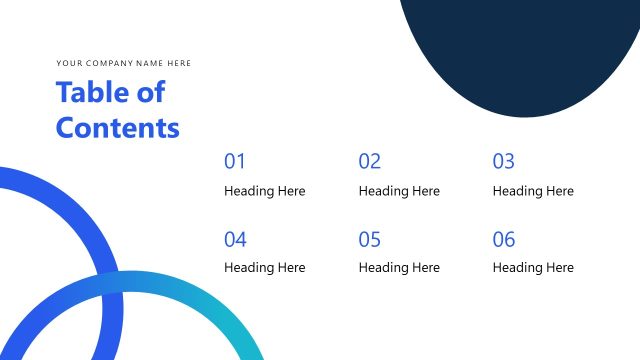 YOUR COMPANY NAME HERE

Table of Contents

01
Heading Here

02
Heading Here

03
Heading Here

04
Heading Here

05
Heading Here

06
Heading Here